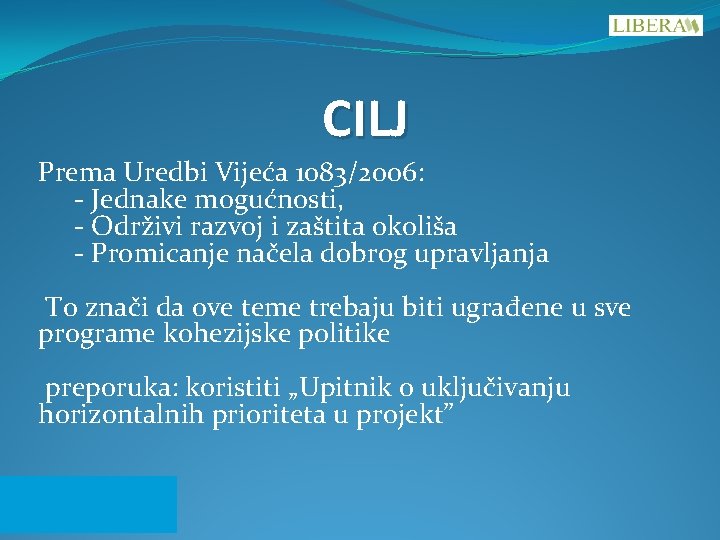 LIBERA

CILJ

Prema Uredbi Vijeća 1083/2006:
- Jednake mogućnosti,
- Održivi razvoj i zaštita okoliša
- Promicanje načela dobrog upravljanja

To znači da ove teme trebaju biti ugrađene u sve programe kohezijske politike

preporuka: koristiti „Upitnik o uključivanju horizontalnih prioriteta u projekt”